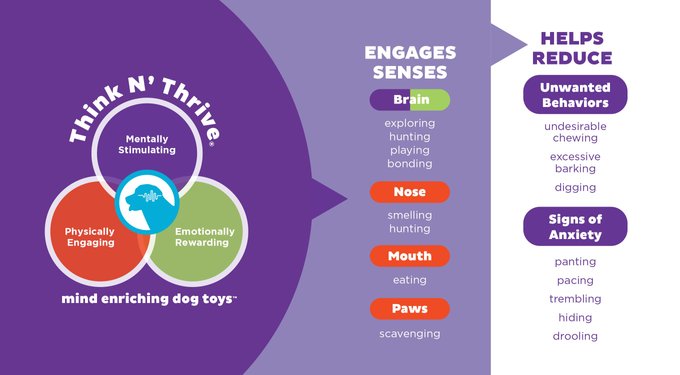 Think N' Thrive®

Mentally Stimulating

Physically Engaging

Emotionally Rewarding

mind enriching dog toys™

ENGAGES SENSES

Brain

exploring
hunting
playing
bonding

Nose

smelling
hunting

Mouth

eating

Paws

scavenging

HELPS REDUCE

Unwanted Behaviors

undesirable chewing

excessive barking

digging

Signs of Anxiety

panting

pacing

trembling

hiding

drooling